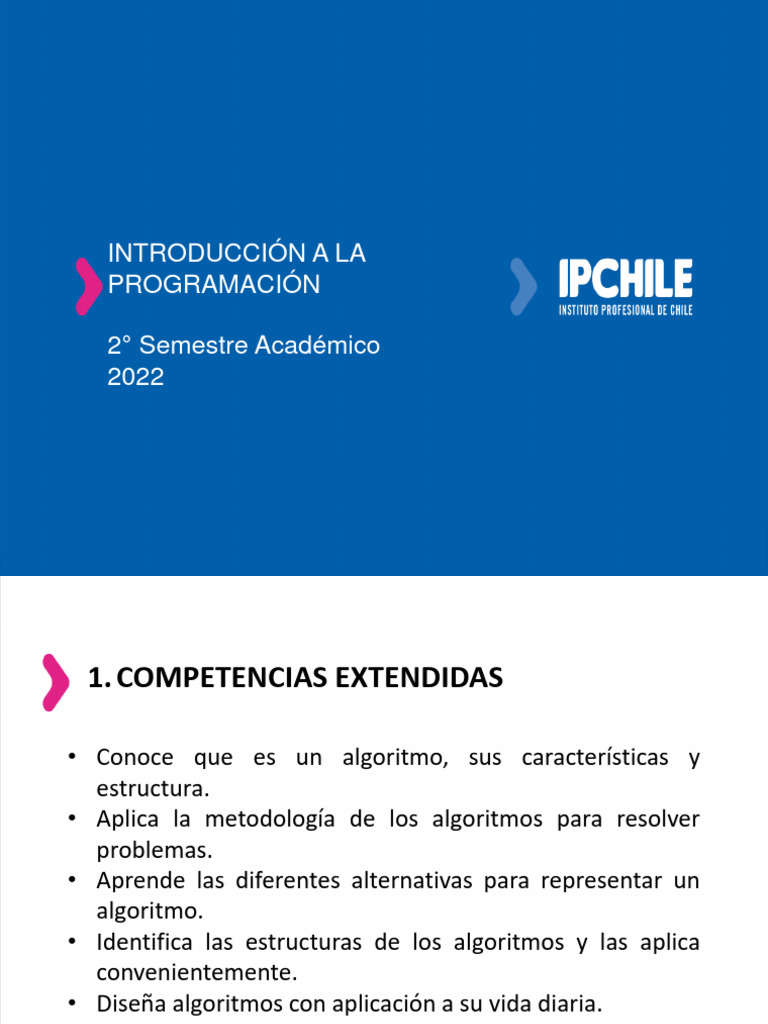 INTRODUCCIÓN A LA PROGRAMACIÓN

2° Semestre Académico 2022

IPCHILE
INSTITUTO PROFESIONAL DE CHILE

1. COMPETENCIAS EXTENDIDAS

• Conoce que es un algoritmo, sus características y estructura.
• Aplica la metodología de los algoritmos para resolver problemas.
• Aprende las diferentes alternativas para representar un algoritmo.
• Identifica las estructuras de los algoritmos y las aplica convenientemente.
• Diseña algoritmos con aplicación a su vida diaria.